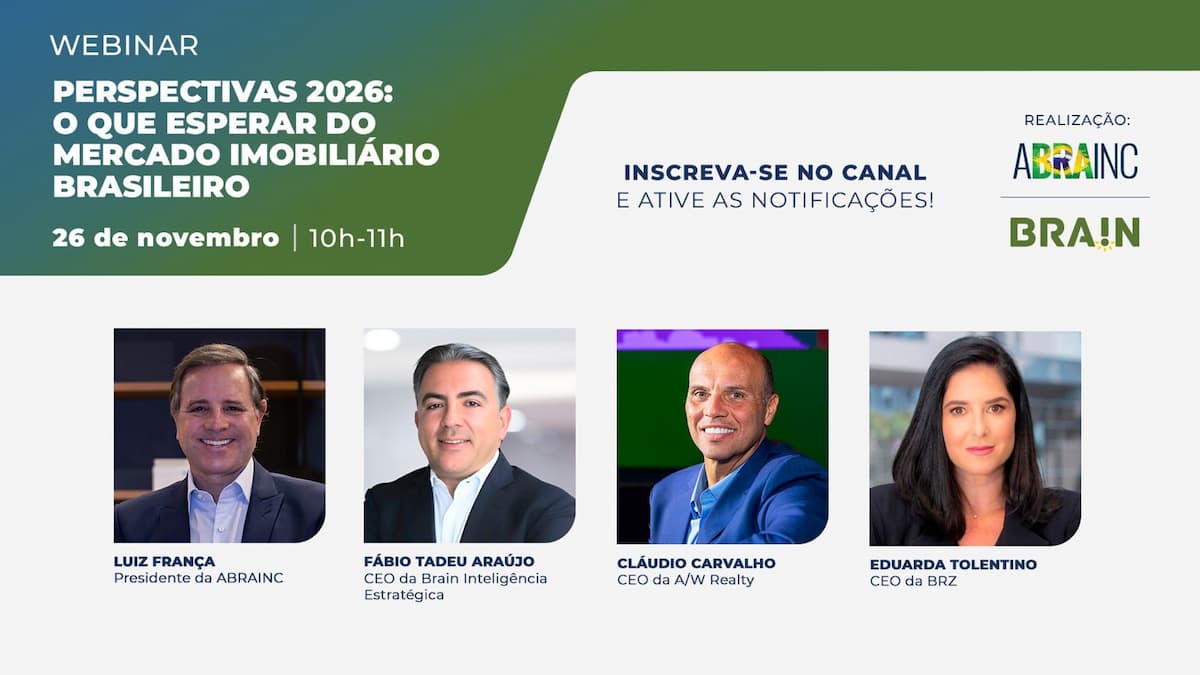 WEBINAR

PERSPECTIVAS 2026: O QUE ESPERAR DO MERCADO IMOBILIÁRIO BRASILEIRO

26 de novembro | 10h-11h

INSCREVA-SE NO CANAL
E ATIVE AS NOTIFICAÇÕES!

REALIZAÇÃO:
ABRAINC
BRAIN

LUIZ FRANÇA
Presidente da ABRAINC

FÁBIO TADEU ARAÚJO
CEO da Brain Inteligência Estratégica

CLÁUDIO CARVALHO
CEO da A/W Realty

EDUARDA TOLENTINO
CEO da BRZ